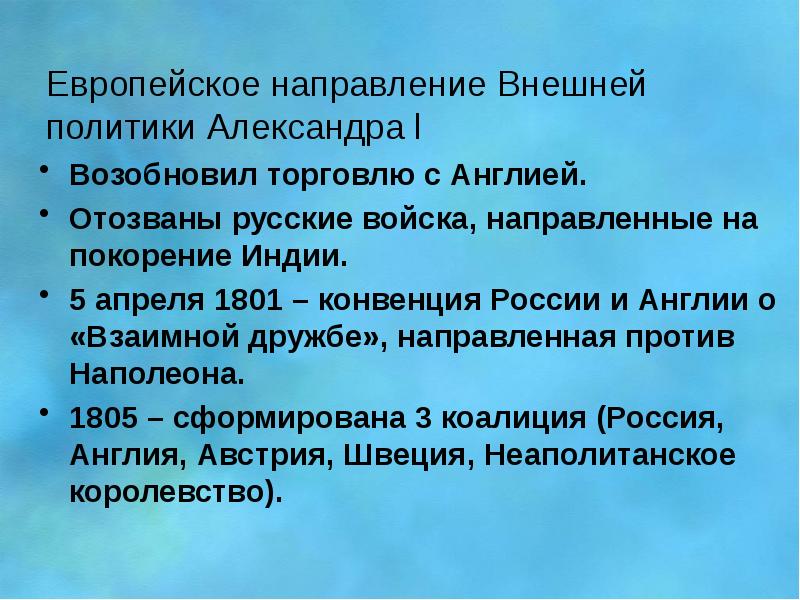 Европейское направление Внешней политики Александра I

• Возобновил торговлю с Англией.
• Отозваны русские войска, направленные на покорение Индии.
• 5 апреля 1801 – конвенция России и Англии о «Взаимной дружбе», направленная против Наполеона.
• 1805 – сформирована 3 коалиция (Россия, Англия, Австрия, Швеция, Неаполитанское королевство).